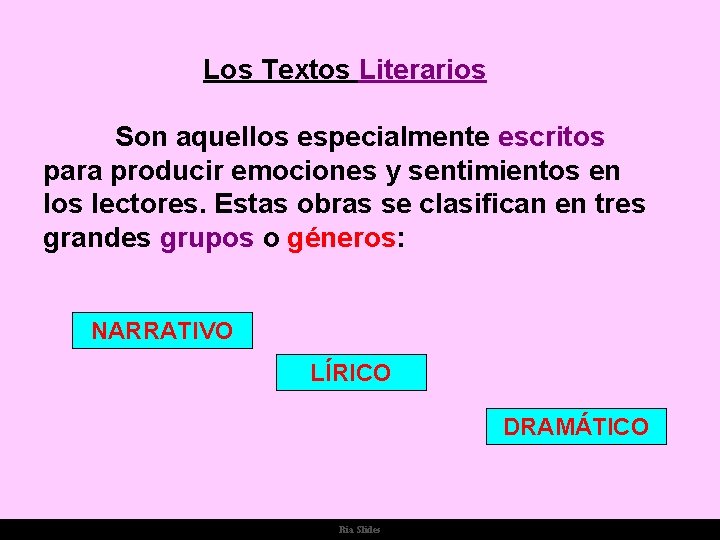 Los Textos Literarios

Son aquellos especialmente escritos para producir emociones y sentimientos en los lectores. Estas obras se clasifican en tres grandes grupos o géneros:

NARRATIVO

LÍRICO

DRAMÁTICO

Ria Slides